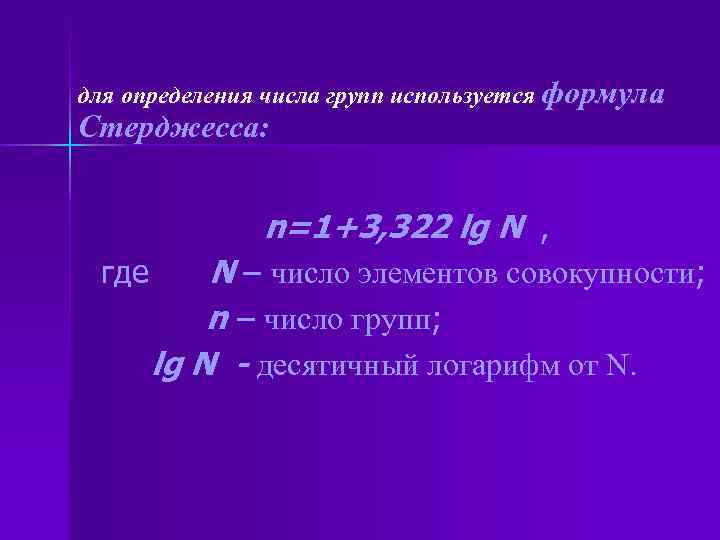 для определения числа групп используется формула Стерджесса:

$n=1+3,322 \lg N$ ,

где $N$ – число элементов совокупности;

$n$ – число групп;

$\lg N$ - десятичный логарифм от N.